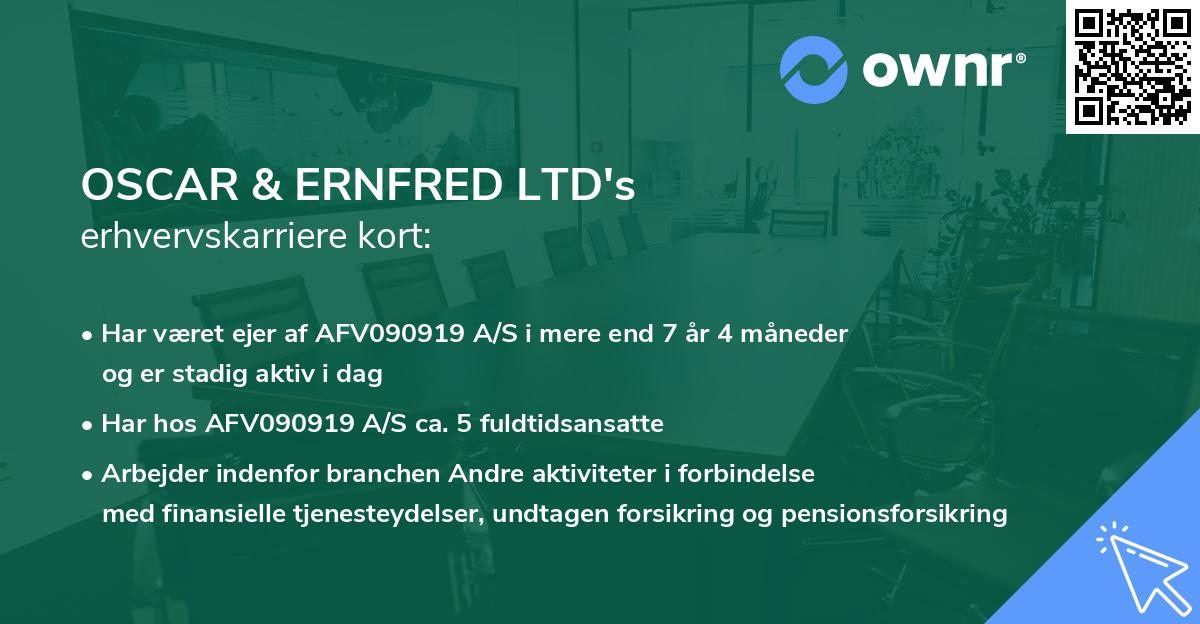 ownr®

OSCAR & ERNFRED LTD's
erhvervskarriere kort:

• Har været ejer af AFV090919 A/S i mere end 7 år 4 måneder og er stadig aktiv i dag

• Har hos AFV090919 A/S ca. 5 fuldtidsansatte

• Arbejder indenfor branchen Andre aktiviteter i forbindelse med finansielle tjenesteydelser, undtagen forsikring og pensionsforsikring